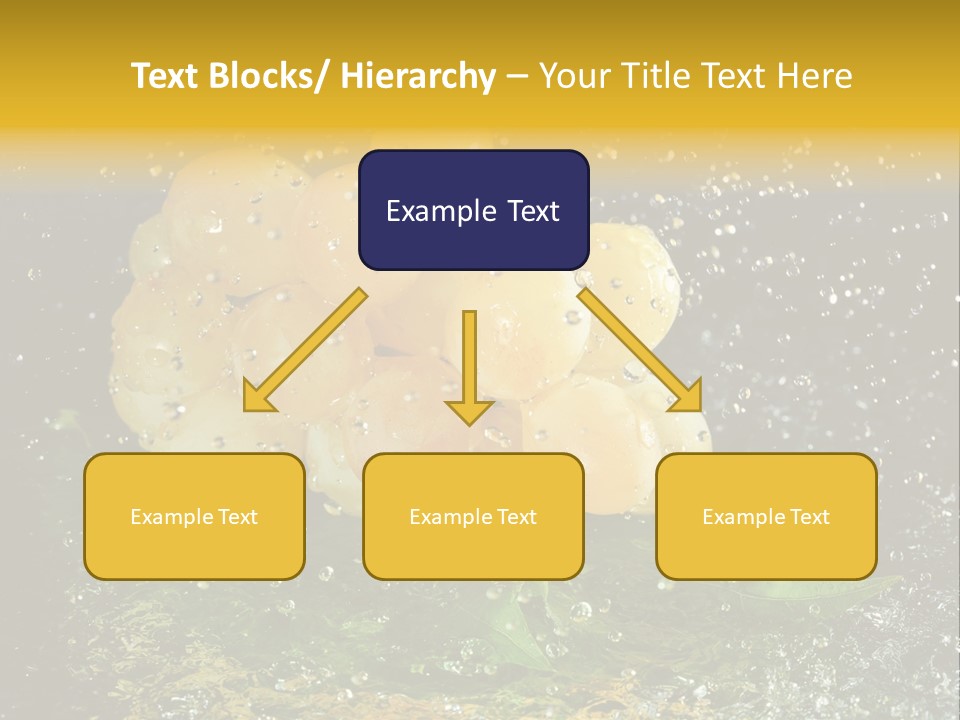 Text Blocks/ Hierarchy – Your Title Text Here

Example Text

Example Text

Example Text

Example Text